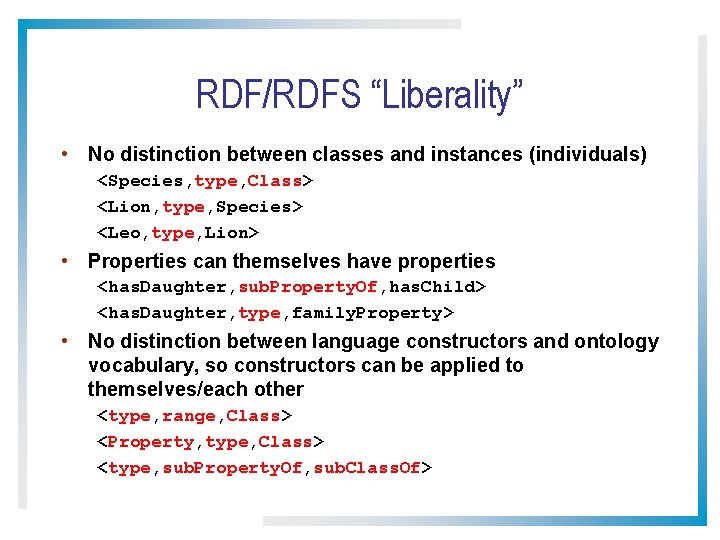 RDF/RDFS “Liberality”

• No distinction between classes and instances (individuals)
<Species,type,Class>
<Lion,type,Species>
<Leo,type,Lion>

• Properties can themselves have properties
<hasDaughter,subPropertyOf,hasChild>
<hasDaughter,type,familyProperty>

• No distinction between language constructors and ontology vocabulary, so constructors can be applied to themselves/each other
<type,range,Class>
<Property,type,Class>
<type,subPropertyOf,subClassOf>